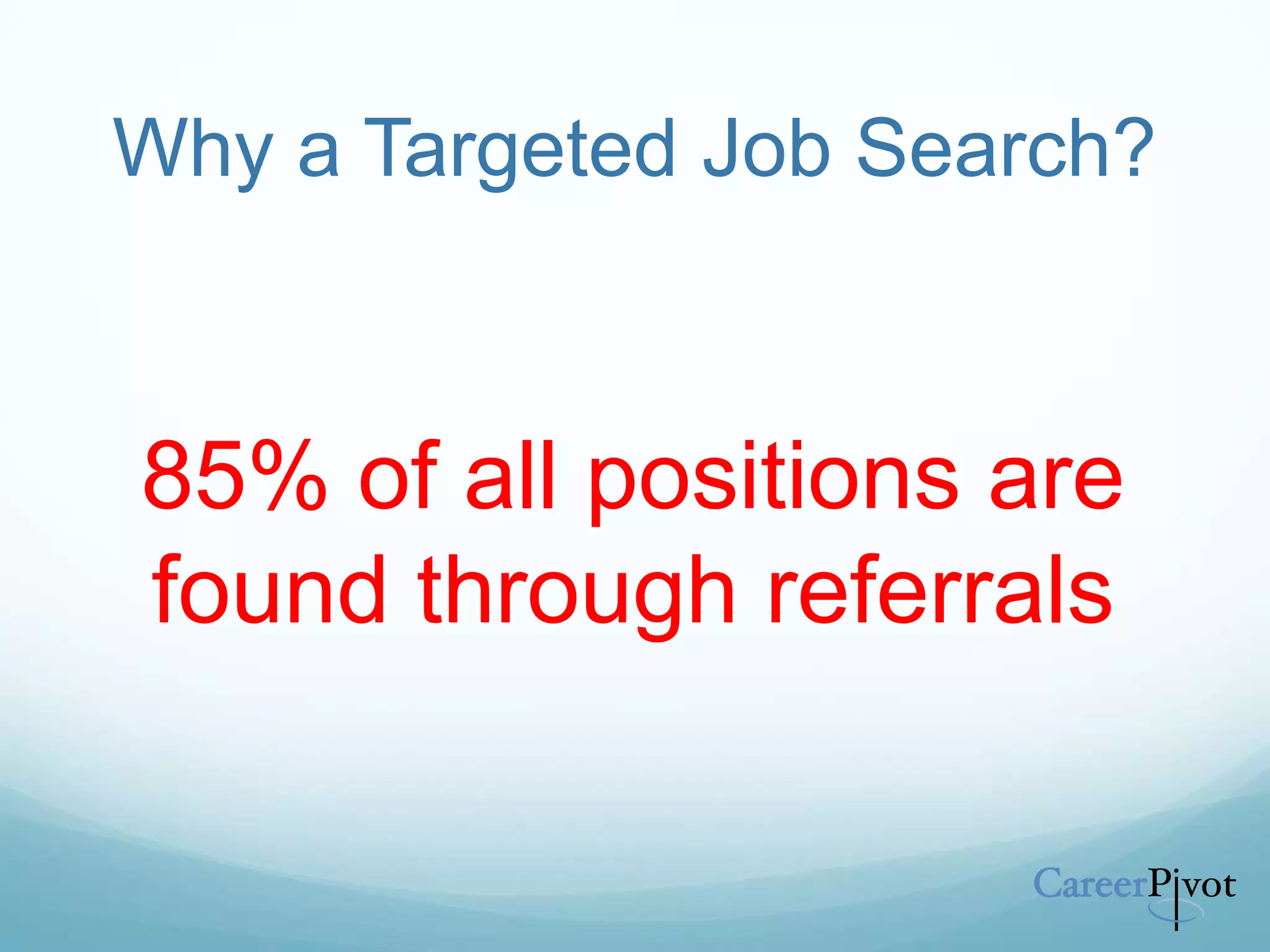 Why a Targeted Job Search?

85% of all positions are found through referrals

CareerPivot